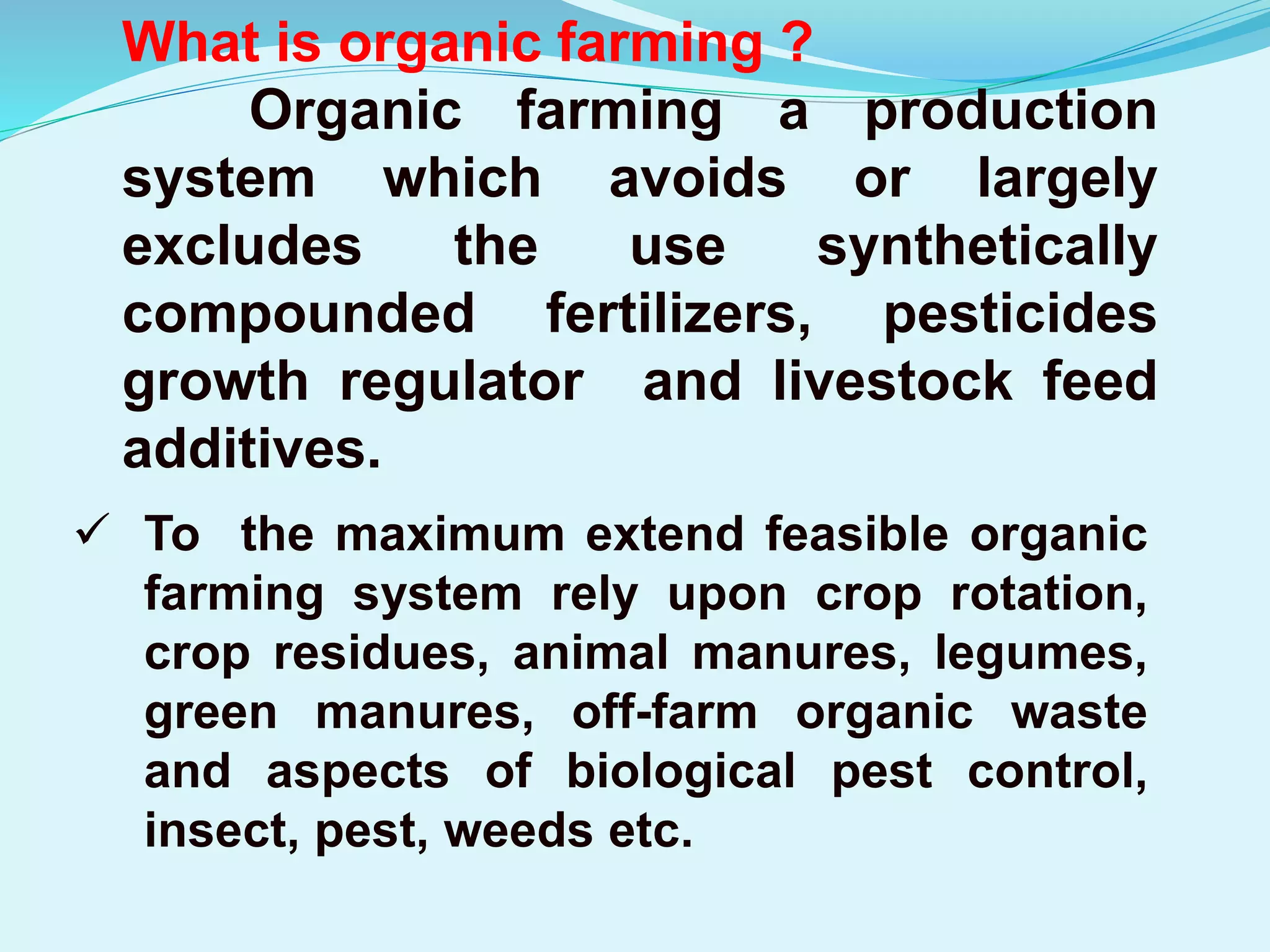 What is organic farming ?

Organic farming a production system which avoids or largely excludes the use synthetically compounded fertilizers, pesticides growth regulator and livestock feed additives.

✓ To the maximum extend feasible organic farming system rely upon crop rotation, crop residues, animal manures, legumes, green manures, off-farm organic waste and aspects of biological pest control, insect, pest, weeds etc.